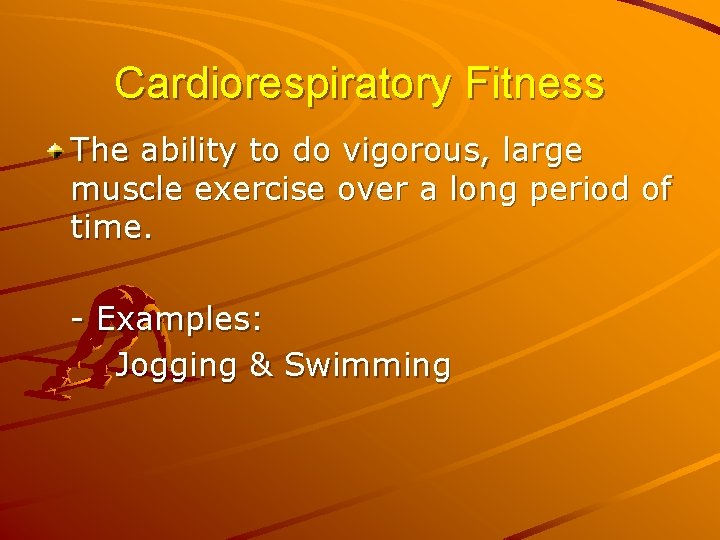 Cardiorespiratory Fitness

The ability to do vigorous, large muscle exercise over a long period of time.

- Examples:
Jogging & Swimming